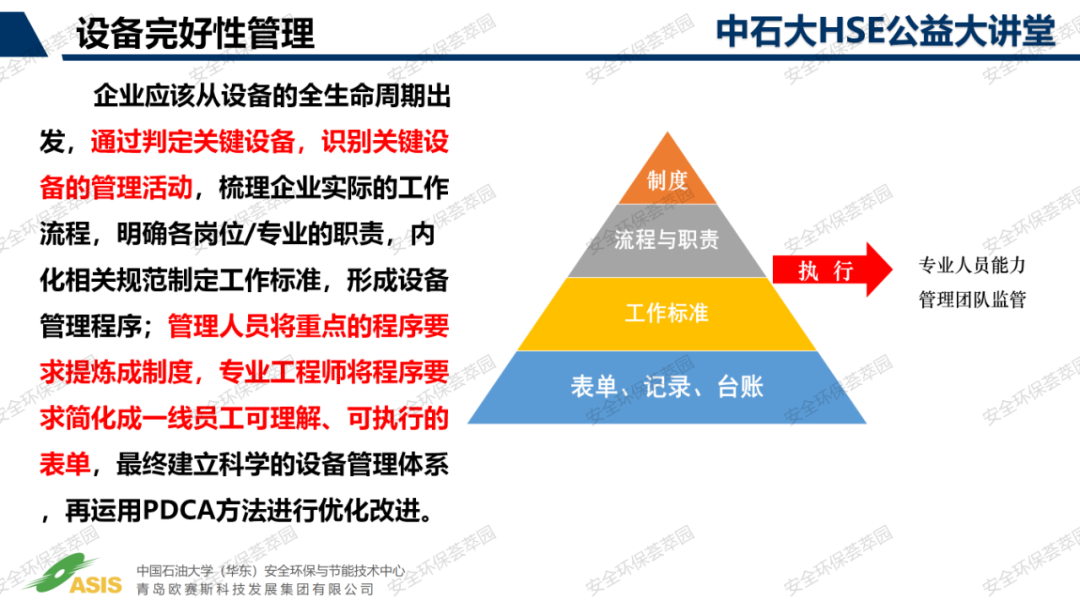 设备完好性管理

中石大HSE公益大讲堂

企业应该从设备的全生命周期出发，通过判定关键设备，识别关键设备的管理活动，梳理企业实际的工作流程，明确各岗位/专业的职责，内化相关规范制定工作标准，形成设备管理程序；管理人员将重点的程序要求提炼成制度，专业工程师将程序要求简化成一线员工可理解、可执行的表单，最终建立科学的设备管理体系，再运用PDCA方法进行优化改进。

制度

流程与职责

工作标准

表单、记录、台账

执 行

专业人员能力
管理团队监管

ASIS
中国石油大学（华东）安全环保与节能技术中心
青岛欧赛斯科技发展集团有限公司

安全环保荟萃园